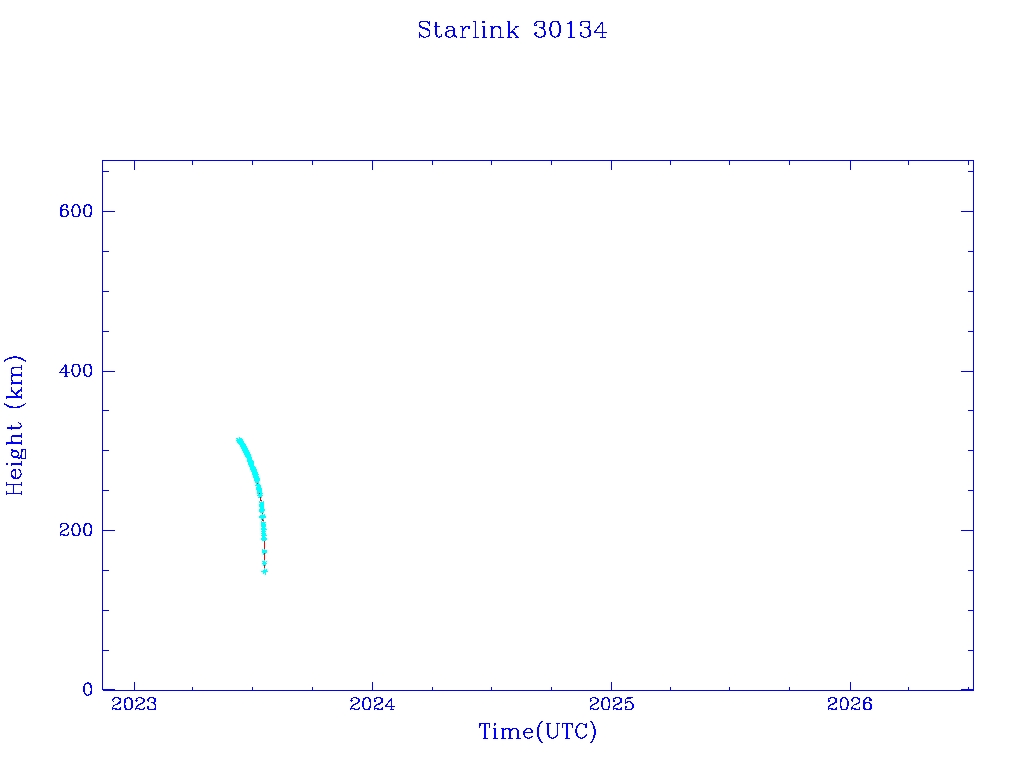 Starlink 30134

Height (km)

600
400
200
0

2023
2024
2025
2026

Time(UTC)